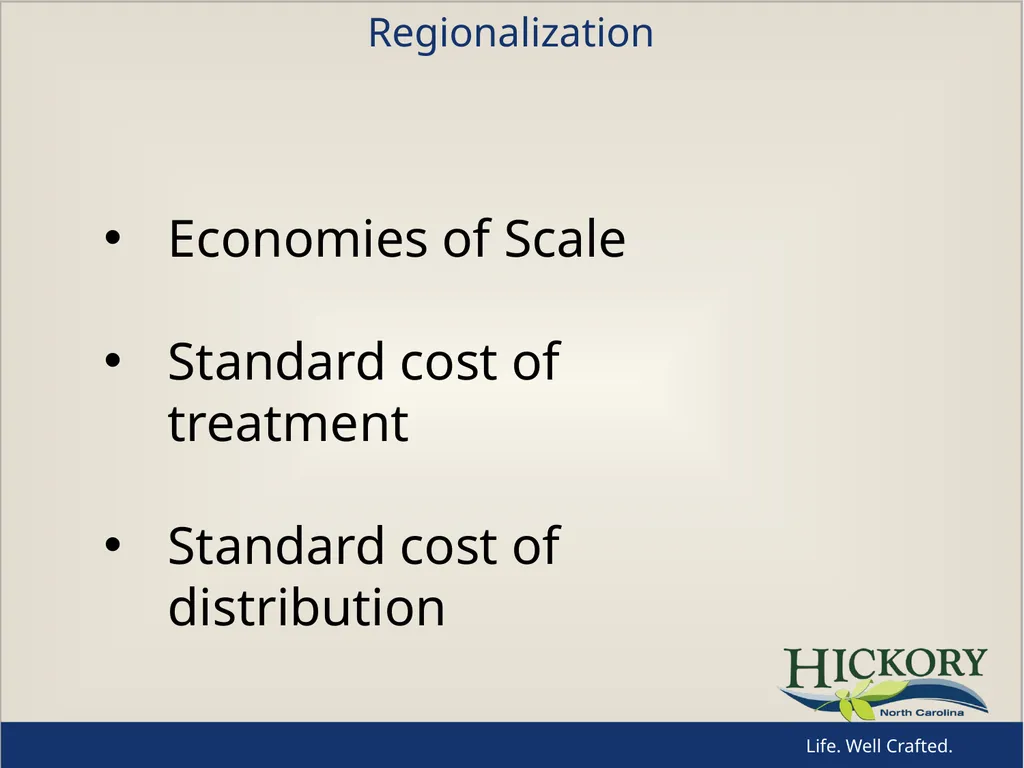 Regionalization

• Economies of Scale

• Standard cost of treatment

• Standard cost of distribution

HICKORY
North Carolina

Life. Well Crafted.